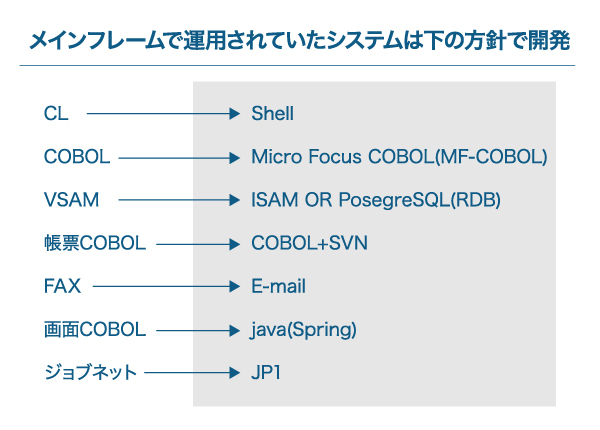 メインフレームで運用されていたシステムは下の方針で開発

CL → Shell

COBOL → Micro Focus COBOL(MF-COBOL)

VSAM → ISAM OR PosegreSQL(RDB)

帳票COBOL → COBOL+SVN

FAX → E-mail

画面COBOL → java(Spring)

ジョブネット → JP1